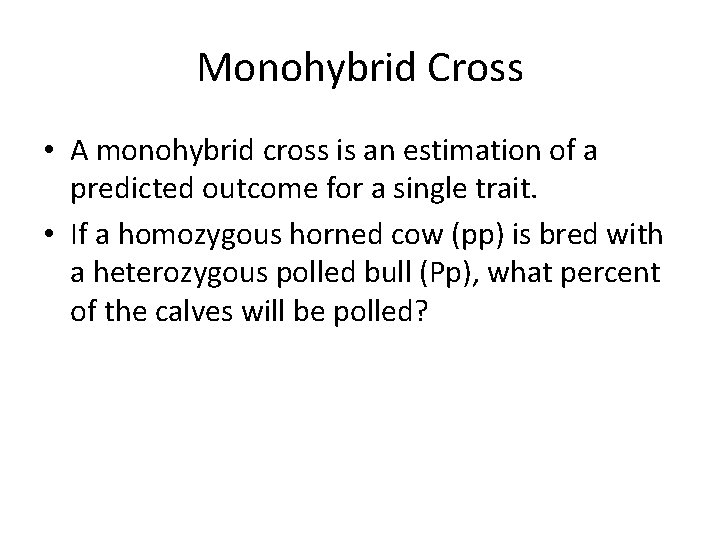 Monohybrid Cross

• A monohybrid cross is an estimation of a predicted outcome for a single trait.

• If a homozygous horned cow (pp) is bred with a heterozygous polled bull (Pp), what percent of the calves will be polled?